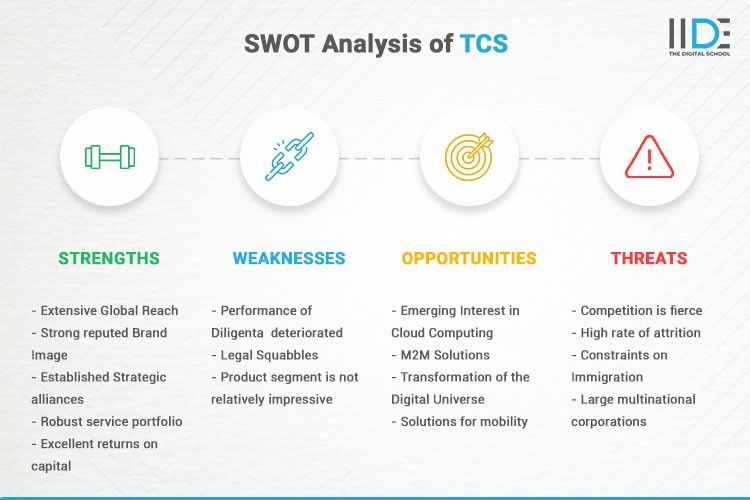 SWOT Analysis of TCS

IIDE
THE DIGITAL SCHOOL

STRENGTHS

- Extensive Global Reach
- Strong reputed Brand Image
- Established Strategic alliances
- Robust service portfolio
- Excellent returns on capital

WEAKNESSES

- Performance of Diligenta deteriorated
- Legal Squabbles
- Product segment is not relatively impressive

OPPORTUNITIES

- Emerging Interest in Cloud Computing
- M2M Solutions
- Transformation of the Digital Universe
- Solutions for mobility

THREATS

- Competition is fierce
- High rate of attrition
- Constraints on Immigration
- Large multinational corporations